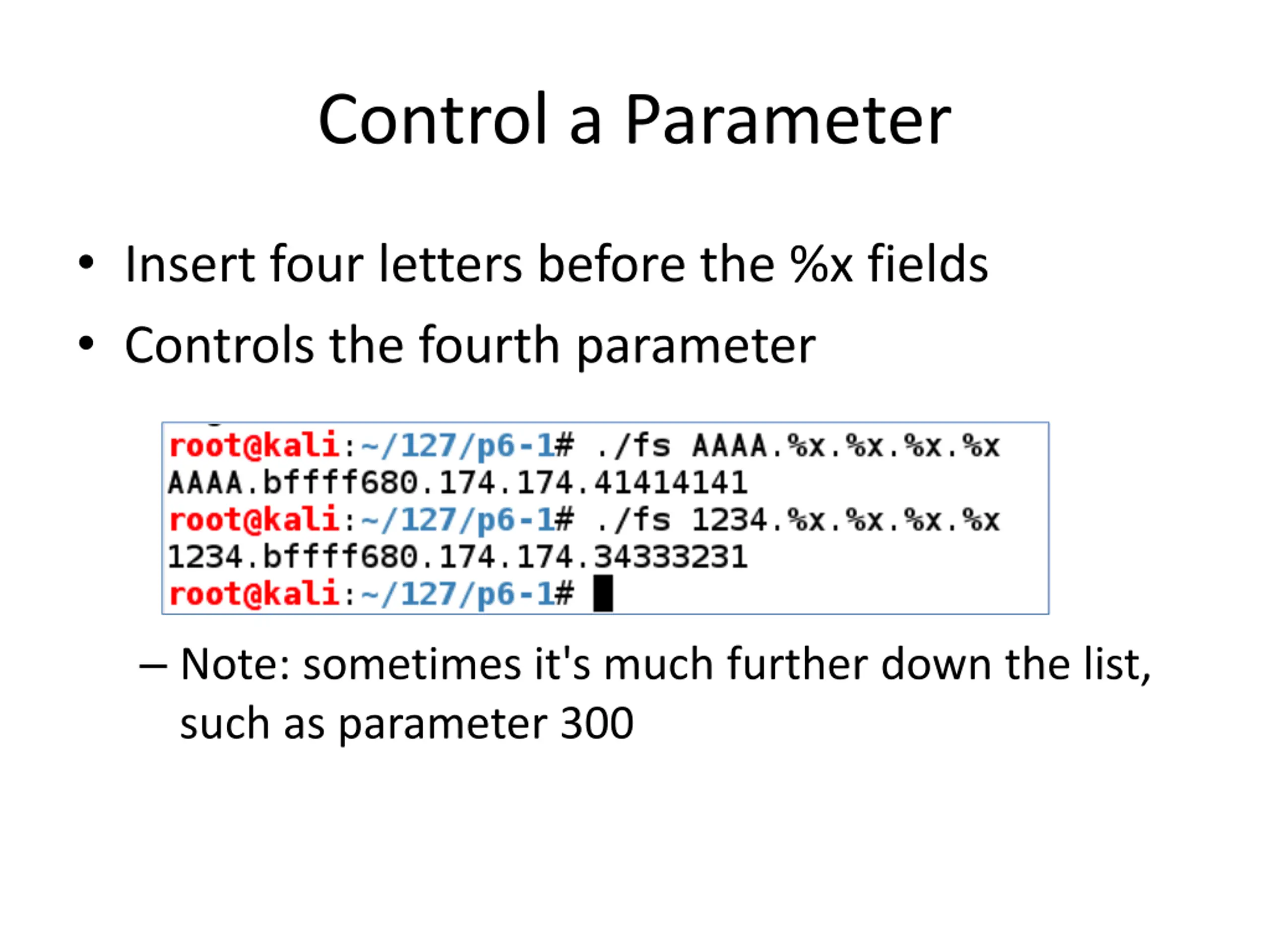 Control a Parameter

• Insert four letters before the %x fields
• Controls the fourth parameter

root@kali:~/127/p6-1# ./fs AAAA.%x.%x.%x.%x
AAAA.bffff680.174.174.41414141
root@kali:~/127/p6-1# ./fs 1234.%x.%x.%x.%x
1234.bffff680.174.174.34333231
root@kali:~/127/p6-1#

– Note: sometimes it's much further down the list, such as parameter 300